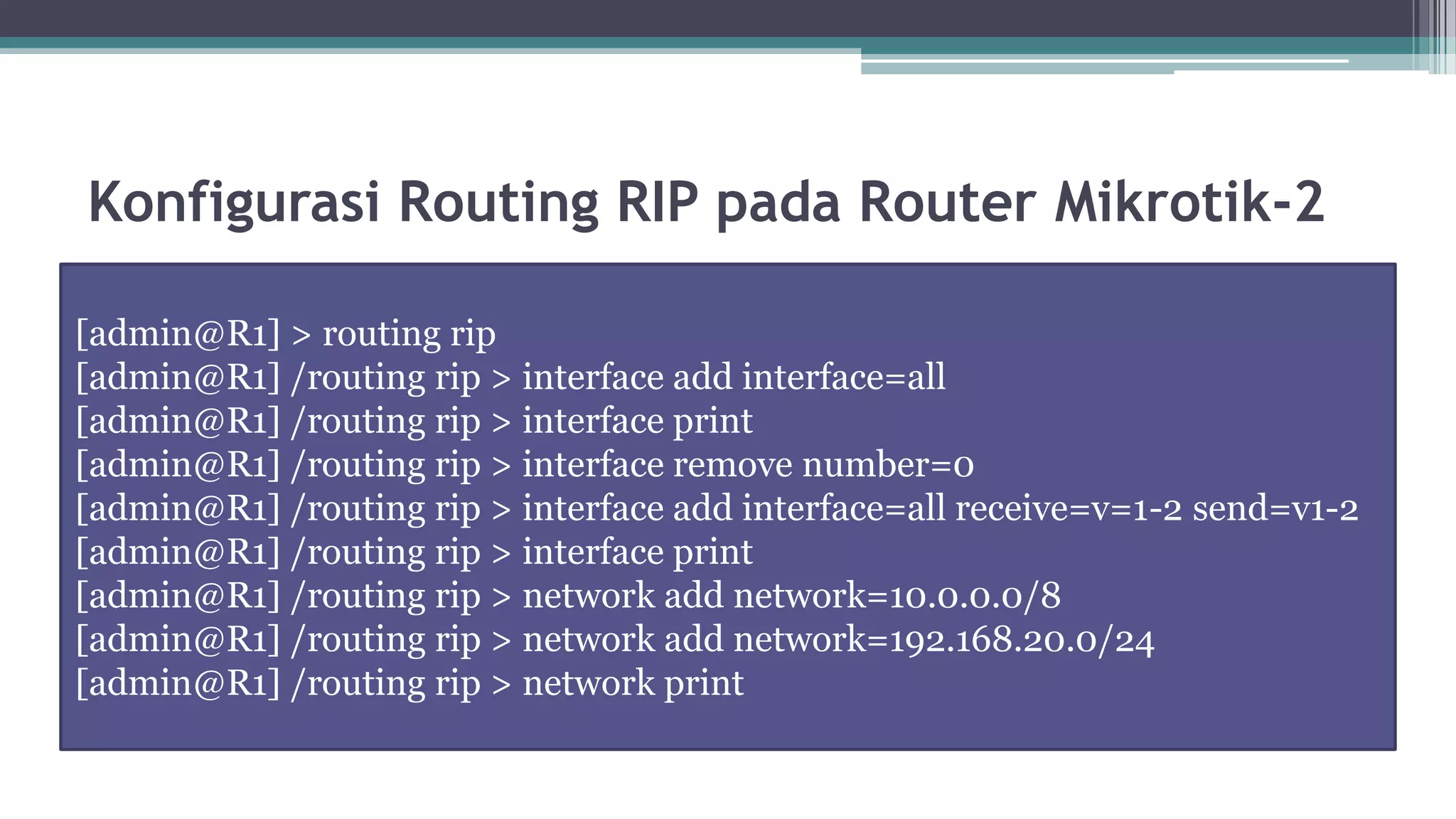 Konfigurasi Routing RIP pada Router Mikrotik-2

[admin@R1] > routing rip
[admin@R1] /routing rip > interface add interface=all
[admin@R1] /routing rip > interface print
[admin@R1] /routing rip > interface remove number=0
[admin@R1] /routing rip > interface add interface=all receive=v=1-2 send=v1-2
[admin@R1] /routing rip > interface print
[admin@R1] /routing rip > network add network=10.0.0.0/8
[admin@R1] /routing rip > network add network=192.168.20.0/24
[admin@R1] /routing rip > network print